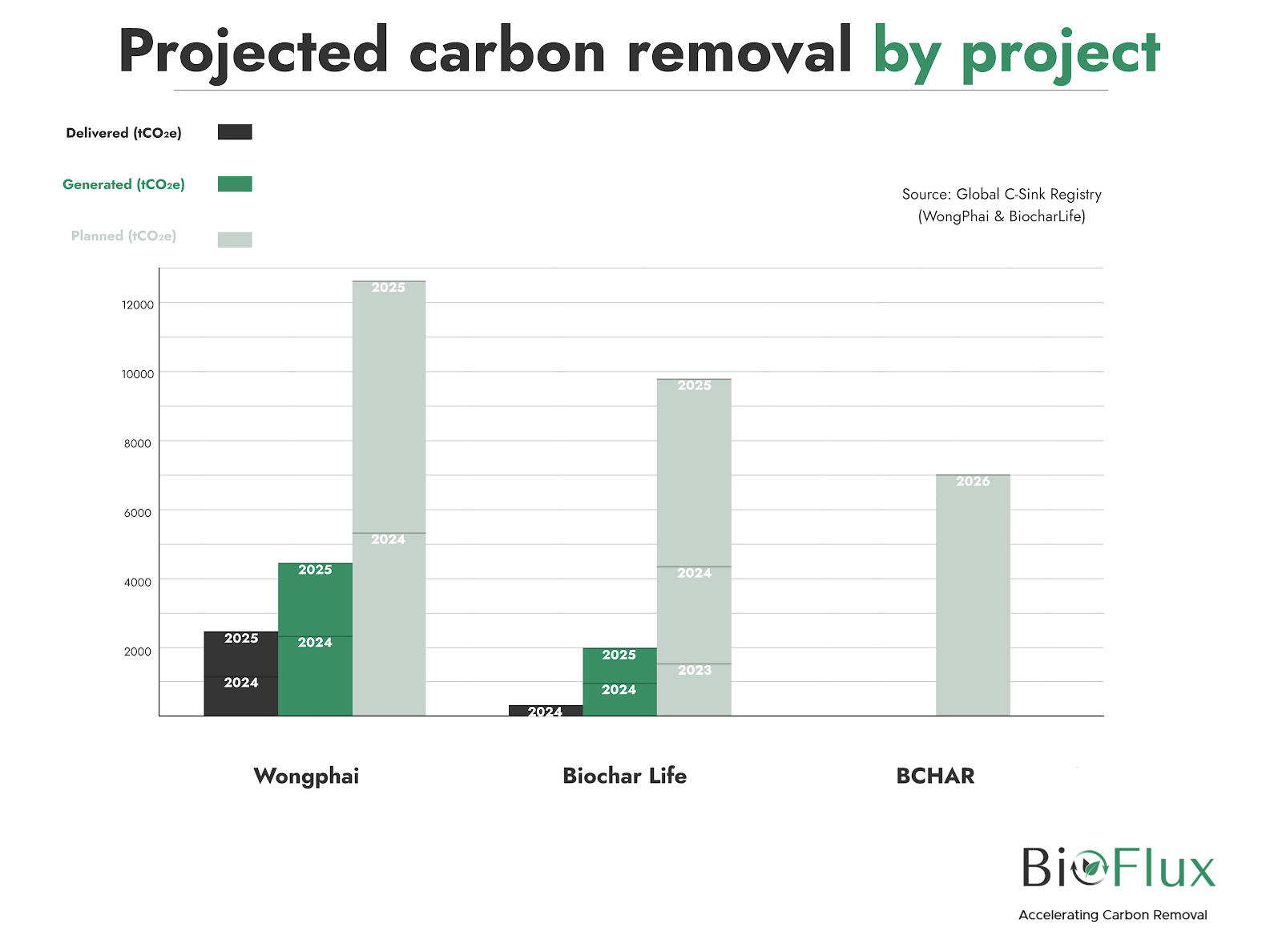 Projected carbon removal by project

Delivered ($tCO_2e$)

Generated ($tCO_2e$)

Planned ($tCO_2e$)

Source: Global C-Sink Registry (WongPhai & BiocharLife)

12000
10000
8000
6000
4000
2000

2025
2024
2025
2024
2025
2024

2024
2025
2024
2025
2024
2023

2026

Wongphai

Biochar Life

BCHAR

BioFlux
Accelerating Carbon Removal